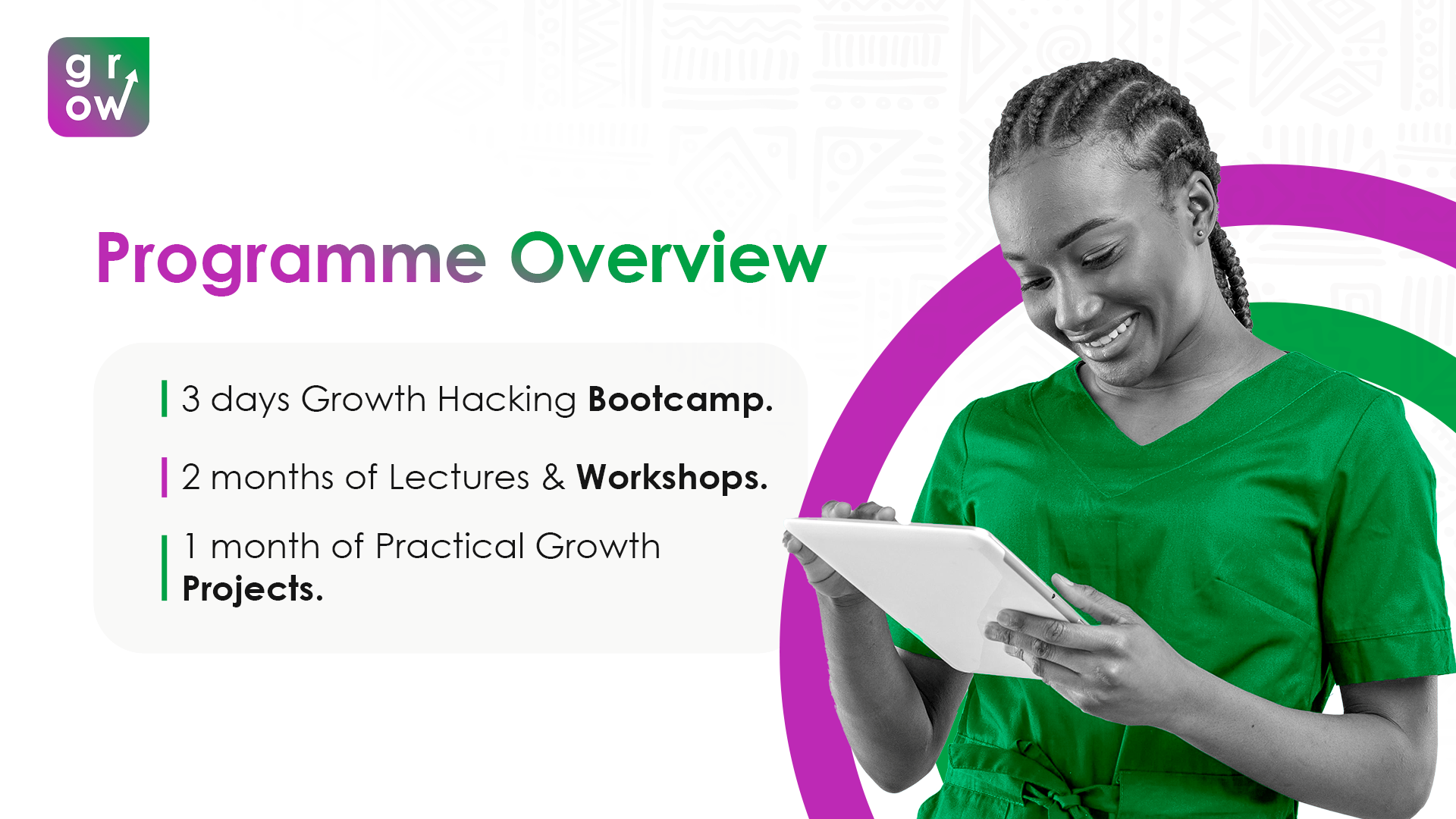 gr
ow

Programme Overview

3 days Growth Hacking Bootcamp.

2 months of Lectures & Workshops.

1 month of Practical Growth Projects.